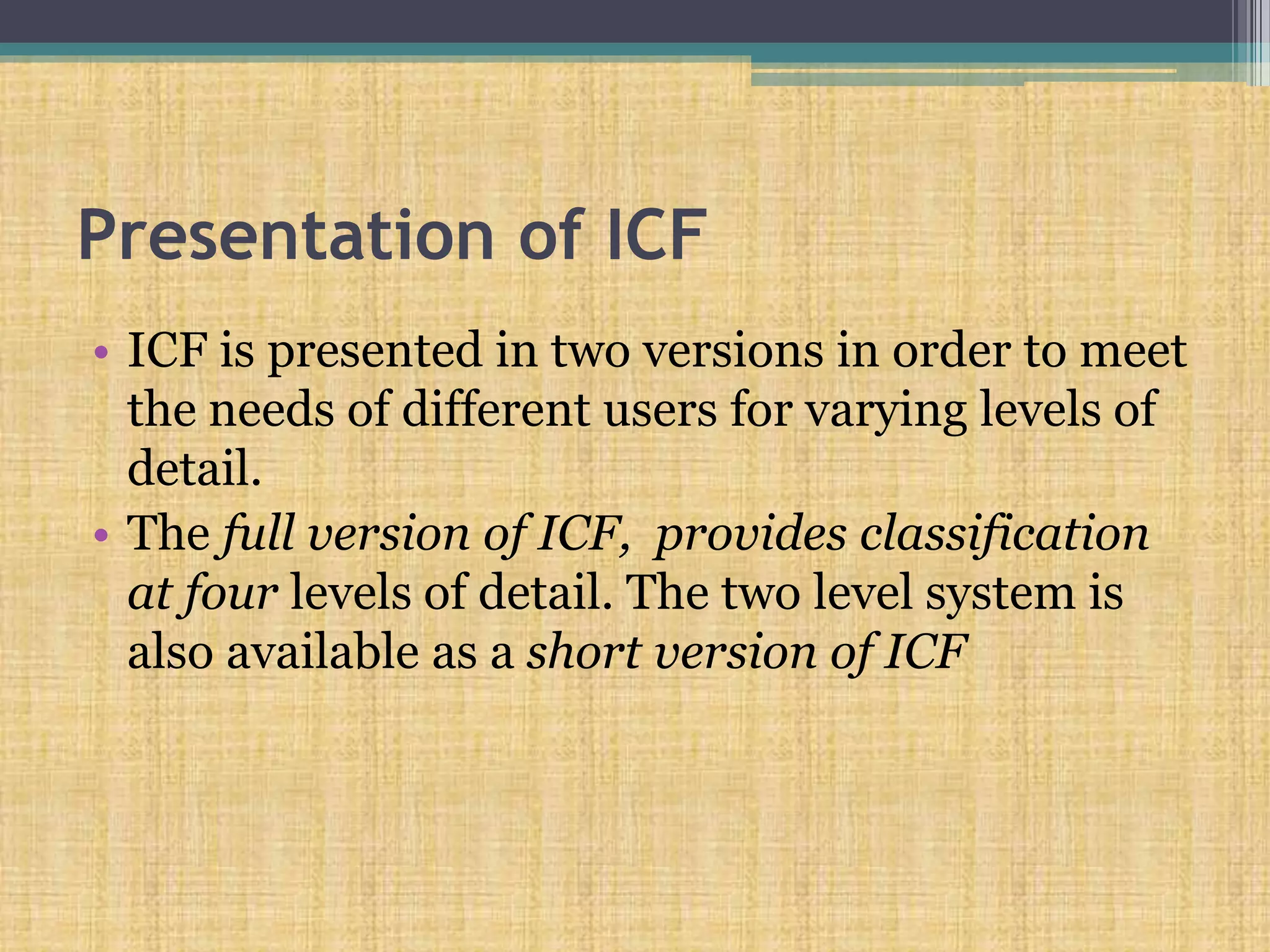 Presentation of ICF

• ICF is presented in two versions in order to meet the needs of different users for varying levels of detail.
• The full version of ICF, provides classification at four levels of detail. The two level system is also available as a short version of ICF